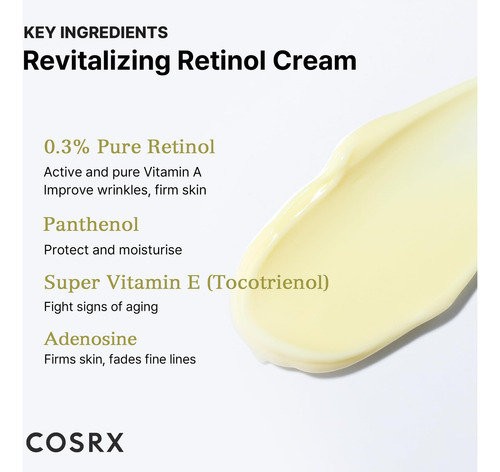 KEY INGREDIENTS
Revitalizing Retinol Cream

0.3% Pure Retinol
Active and pure Vitamin A
Improve wrinkles, firm skin

Panthenol
Protect and moisturise

Super Vitamin E (Tocotrienol)
Fight signs of aging

Adenosine
Firms skin, fades fine lines

COSRX